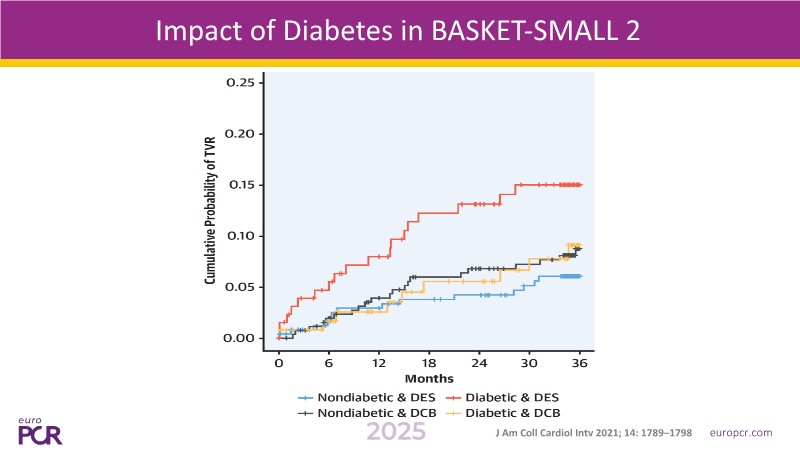 Impact of Diabetes in BASKET-SMALL 2

Cumulative Probability of TVR

0.25
0.20
0.15
0.10
0.05
0.00

0 6 12 18 24 30 36

Months

Nondiabetic & DES
Diabetic & DES
Nondiabetic & DCB
Diabetic & DCB

euro PCR

2025

J Am Coll Cardiol Intv 2021; 14: 1789–1798

europcr.com